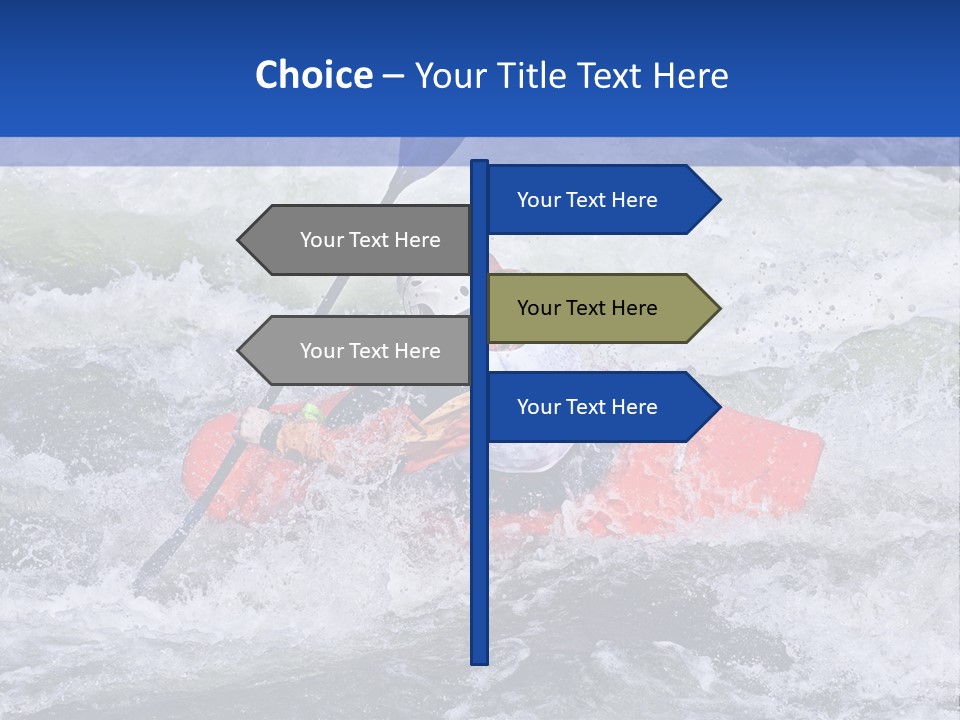 Choice – Your Title Text Here

Your Text Here

Your Text Here

Your Text Here

Your Text Here

Your Text Here